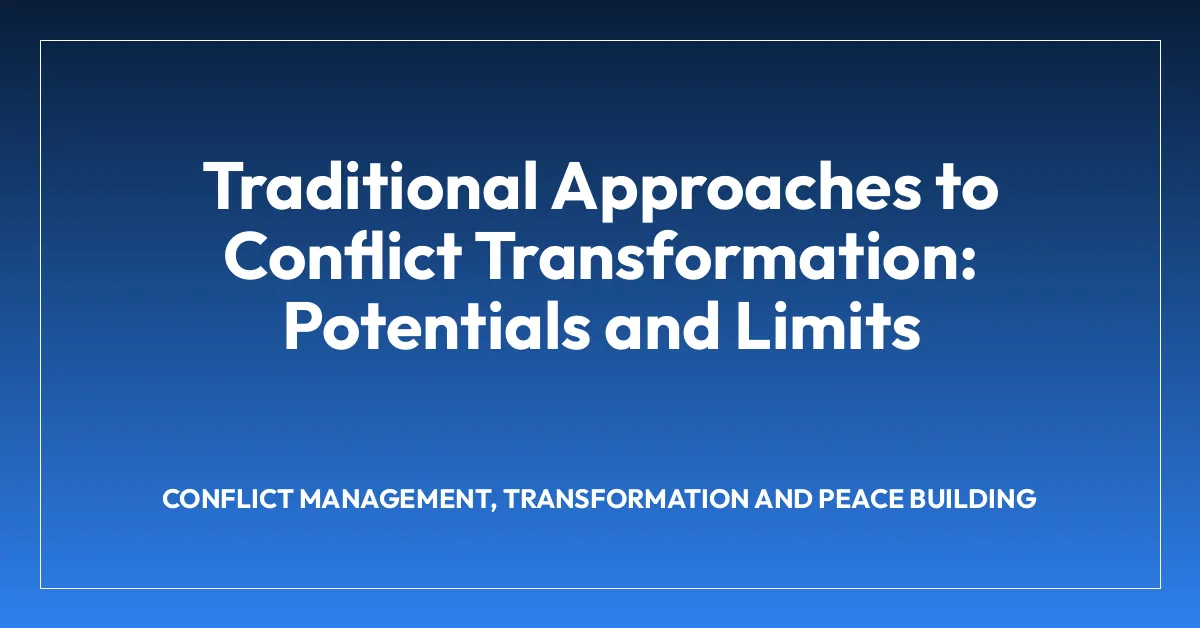 Traditional Approaches to Conflict Transformation: Potentials and Limits

CONFLICT MANAGEMENT, TRANSFORMATION AND PEACE BUILDING